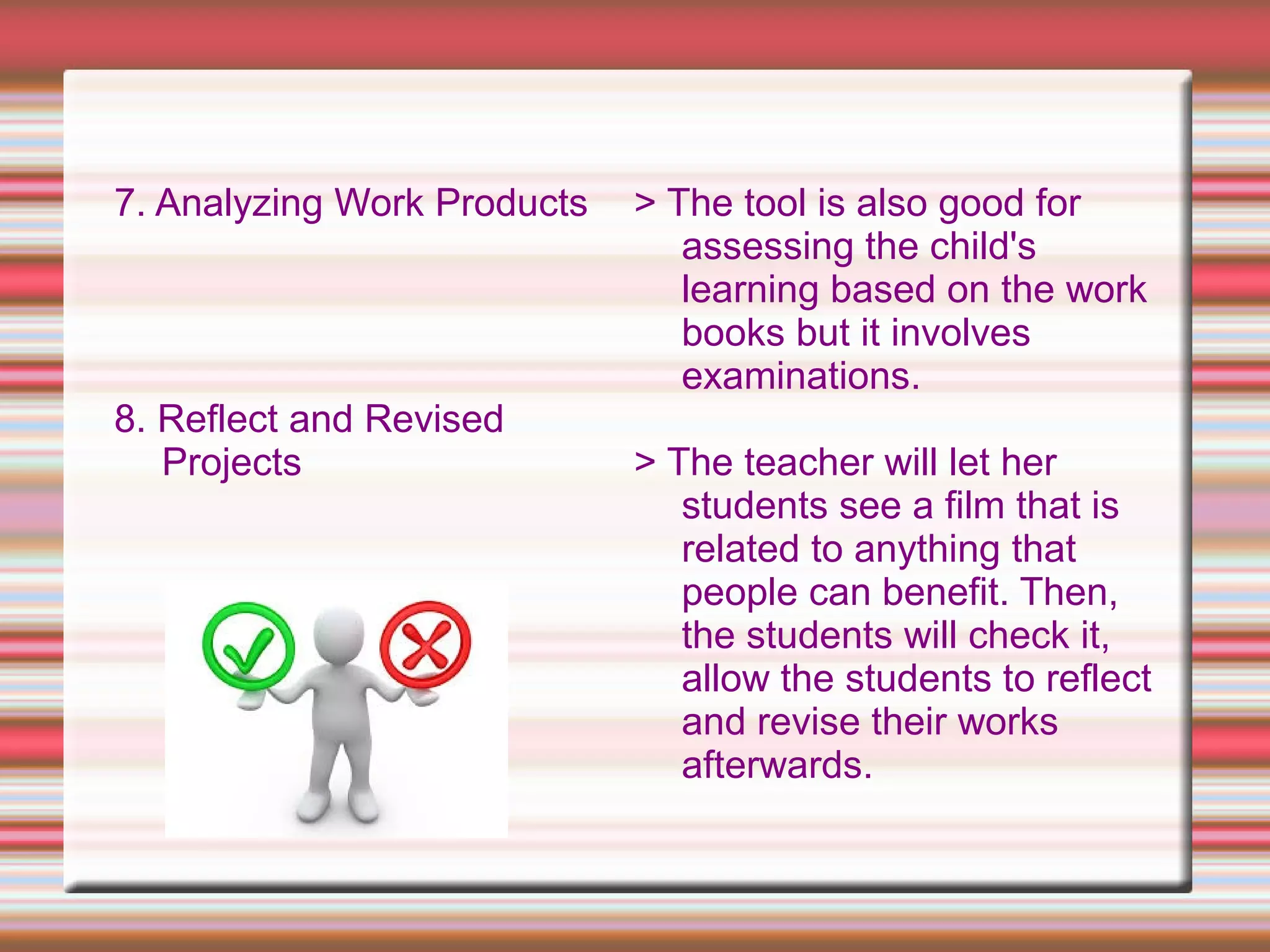 7. Analyzing Work Products

8. Reflect and Revised Projects

> The tool is also good for assessing the child's learning based on the work books but it involves examinations.

> The teacher will let her students see a film that is related to anything that people can benefit. Then, the students will check it, allow the students to reflect and revise their works afterwards.